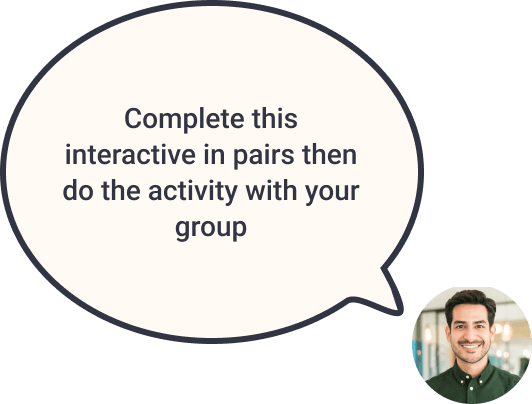 Complete this interactive in pairs then do the activity with your group